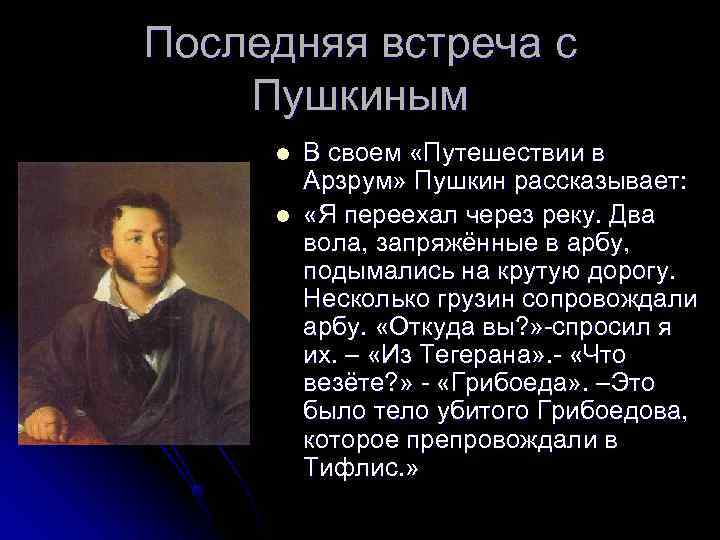 Последняя встреча с Пушкиным

В своем «Путешествии в Арзрум» Пушкин рассказывает:

«Я переехал через реку. Два вола, запряжённые в арбу, подымались на крутую дорогу. Несколько грузин сопровождали арбу. «Откуда вы?»-спросил я их. – «Из Тегерана».- «Что везёте?» - «Грибоеда». –Это было тело убитого Грибоедова, которое препровождали в Тифлис.»